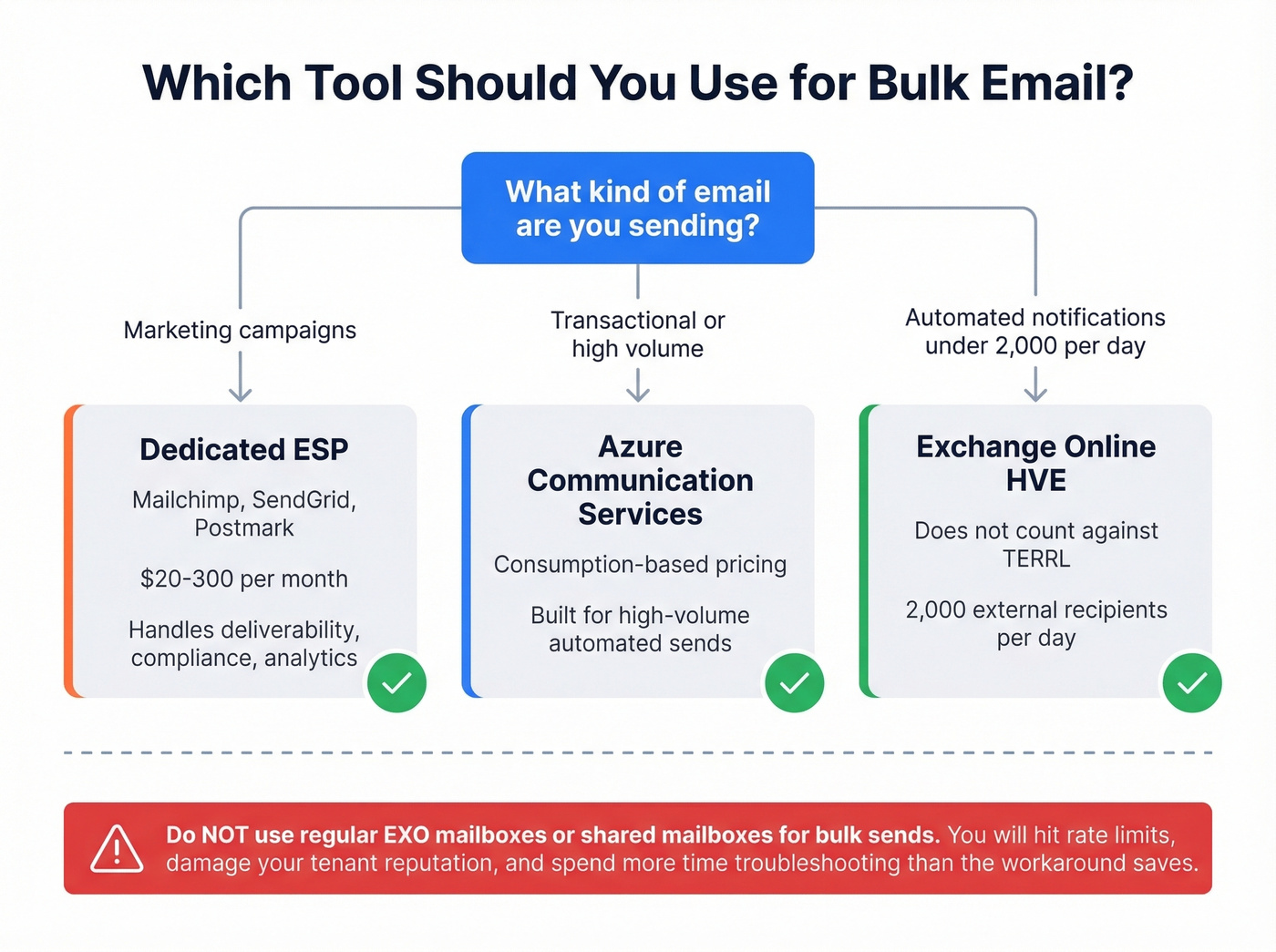 Which Tool Should You Use for Bulk Email?

What kind of email are you sending?

Marketing campaigns

Transactional or high volume

Automated notifications under 2,000 per day

Dedicated ESP

Mailchimp, SendGrid, Postmark

$20-300 per month

Handles deliverability, compliance, analytics

Azure Communication Services

Consumption-based pricing

Built for high-volume automated sends

Exchange Online HVE

Does not count against TERRL

2,000 external recipients per day

Do NOT use regular EXO mailboxes or shared mailboxes for bulk sends. You will hit rate limits, damage your tenant reputation, and spend more time troubleshooting than the workaround saves.